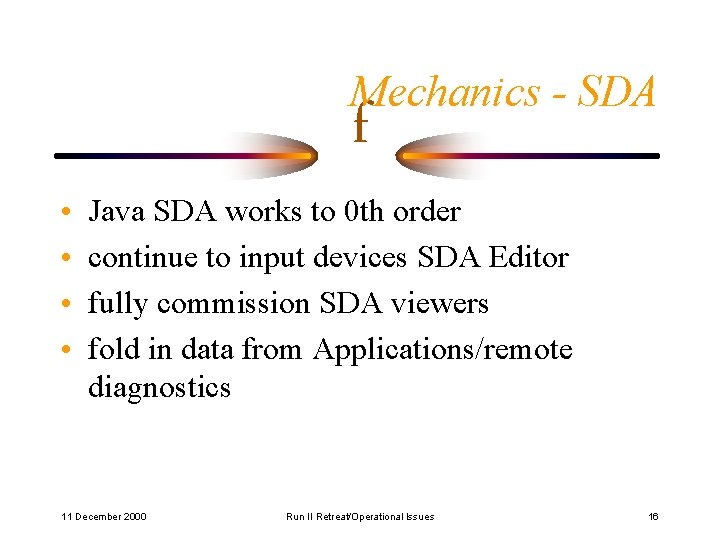 Mechanics - SDA
f

• Java SDA works to 0th order
• continue to input devices SDA Editor
• fully commission SDA viewers
• fold in data from Applications/remote diagnostics

11 December 2000
Run II Retreat/Operational Issues
16